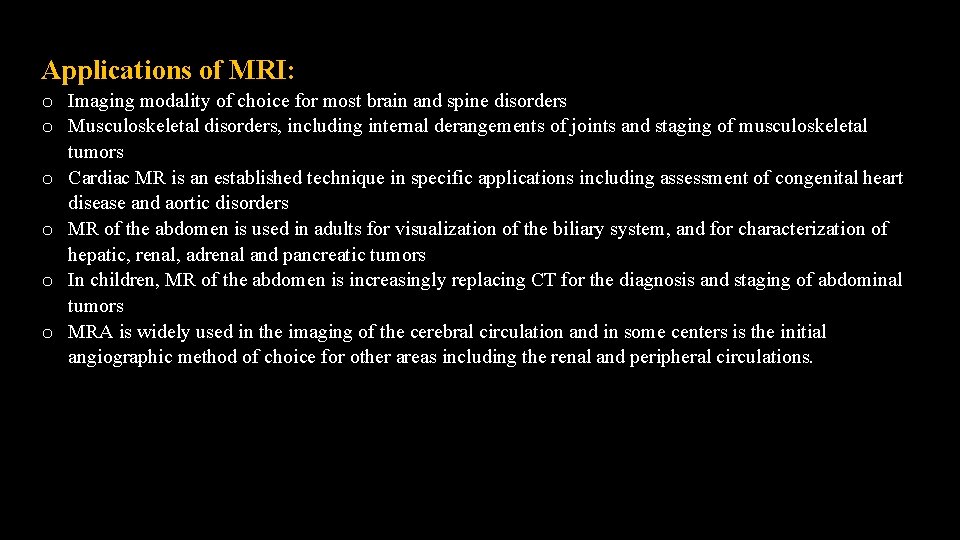 Applications of MRI:

o Imaging modality of choice for most brain and spine disorders
o Musculoskeletal disorders, including internal derangements of joints and staging of musculoskeletal tumors
o Cardiac MR is an established technique in specific applications including assessment of congenital heart disease and aortic disorders
o MR of the abdomen is used in adults for visualization of the biliary system, and for characterization of hepatic, renal, adrenal and pancreatic tumors
o In children, MR of the abdomen is increasingly replacing CT for the diagnosis and staging of abdominal tumors
o MRA is widely used in the imaging of the cerebral circulation and in some centers is the initial angiographic method of choice for other areas including the renal and peripheral circulations.